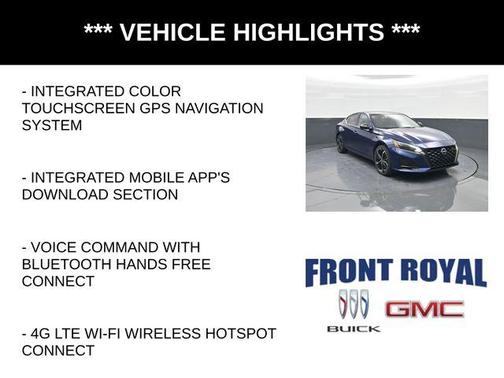 *** VEHICLE HIGHLIGHTS ***

- INTEGRATED COLOR TOUCHSCREEN GPS NAVIGATION SYSTEM

- INTEGRATED MOBILE APP'S DOWNLOAD SECTION

- VOICE COMMAND WITH BLUETOOTH HANDS FREE CONNECT

- 4G LTE WI-FI WIRELESS HOTSPOT CONNECT

FRONT ROYAL

BUICK

GMC